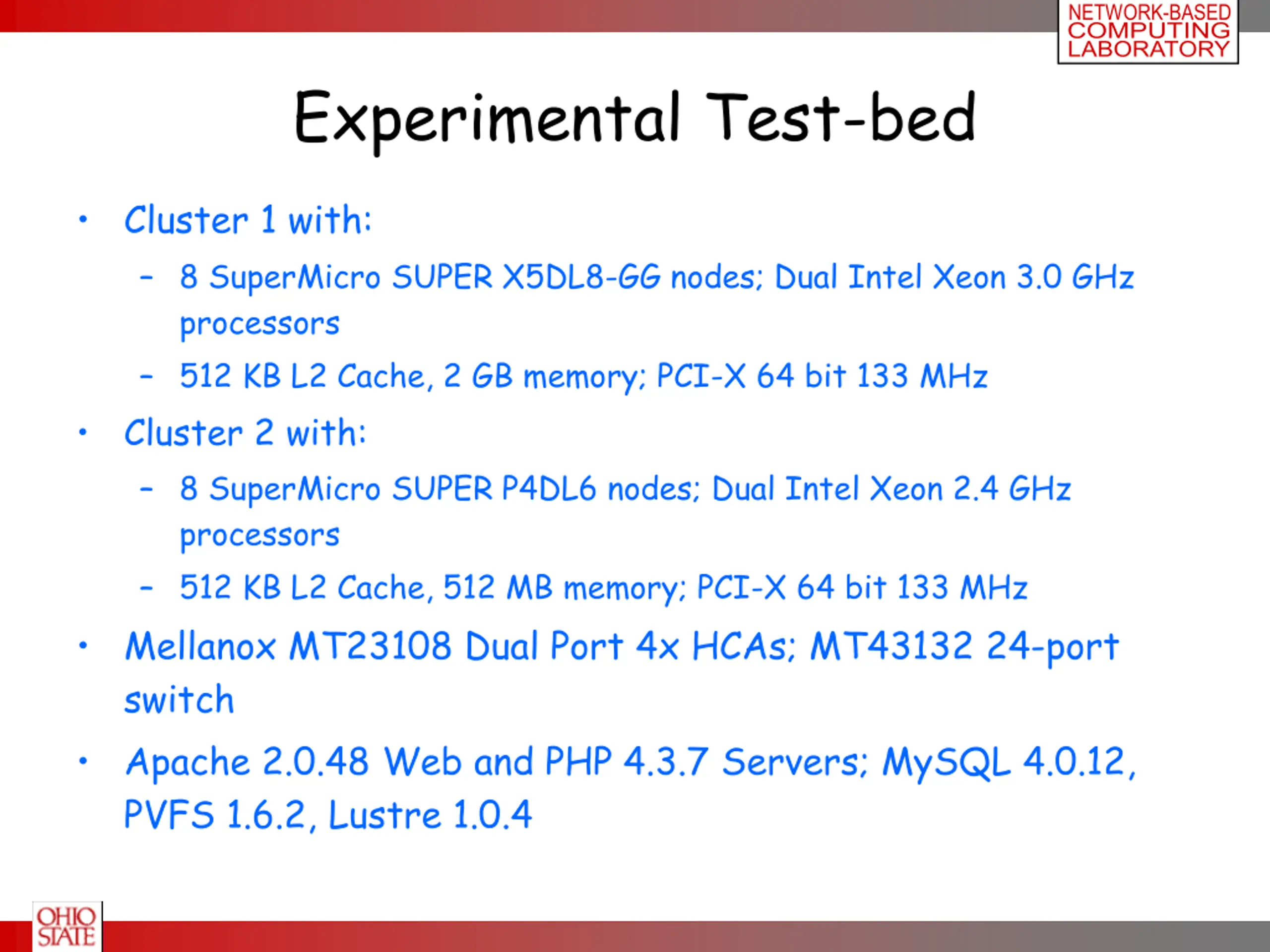 NETWORK-BASED COMPUTING LABORATORY

Experimental Test-bed

• Cluster 1 with:
  – 8 SuperMicro SUPER X5DL8-GG nodes; Dual Intel Xeon 3.0 GHz processors
  – 512 KB L2 Cache, 2 GB memory; PCI-X 64 bit 133 MHz
• Cluster 2 with:
  – 8 SuperMicro SUPER P4DL6 nodes; Dual Intel Xeon 2.4 GHz processors
  – 512 KB L2 Cache, 512 MB memory; PCI-X 64 bit 133 MHz
• Mellanox MT23108 Dual Port 4x HCAs; MT43132 24-port switch
• Apache 2.0.48 Web and PHP 4.3.7 Servers; MySQL 4.0.12, PVFS 1.6.2, Lustre 1.0.4

OHIO STATE